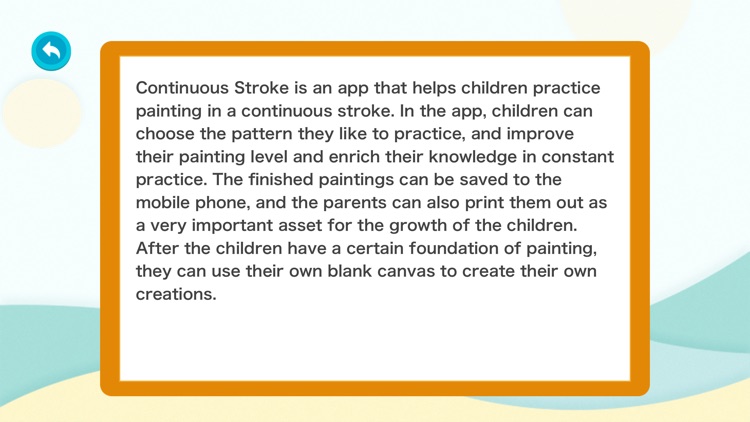 Continuous Stroke is an app that helps children practice painting in a continuous stroke. In the app, children can choose the pattern they like to practice, and improve their painting level and enrich their knowledge in constant practice. The finished paintings can be saved to the mobile phone, and the parents can also print them out as a very important asset for the growth of the children. After the children have a certain foundation of painting, they can use their own blank canvas to create their own creations.